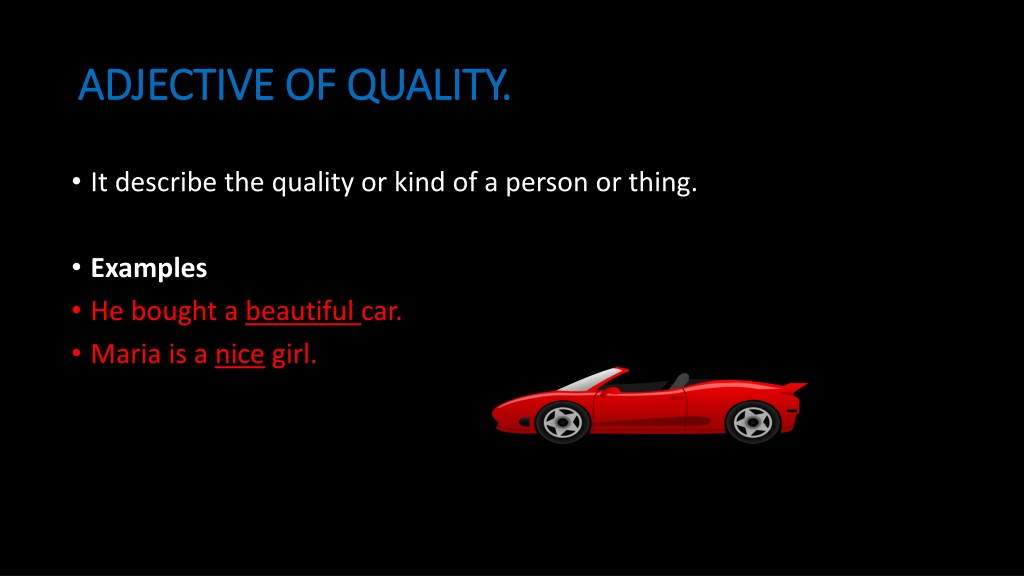 ADJECTIVE OF QUALITY.

• It describe the quality or kind of a person or thing.

• Examples
• He bought a beautiful car.
• Maria is a nice girl.